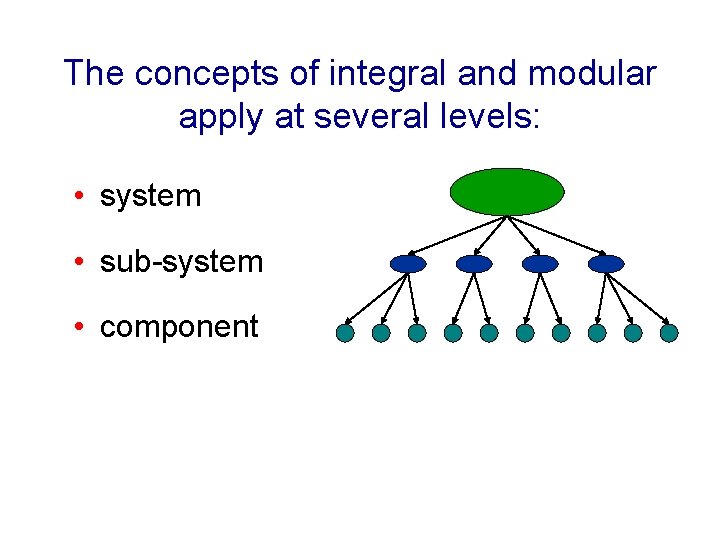 The concepts of integral and modular apply at several levels:

• system

• sub-system

• component